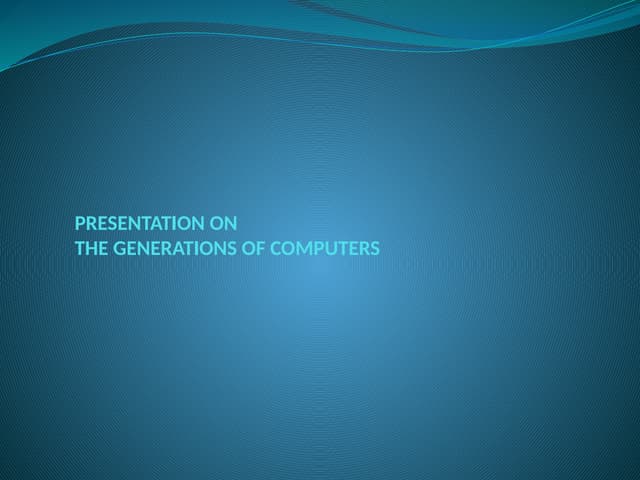 PRESENTATION ON
THE GENERATIONS OF COMPUTERS